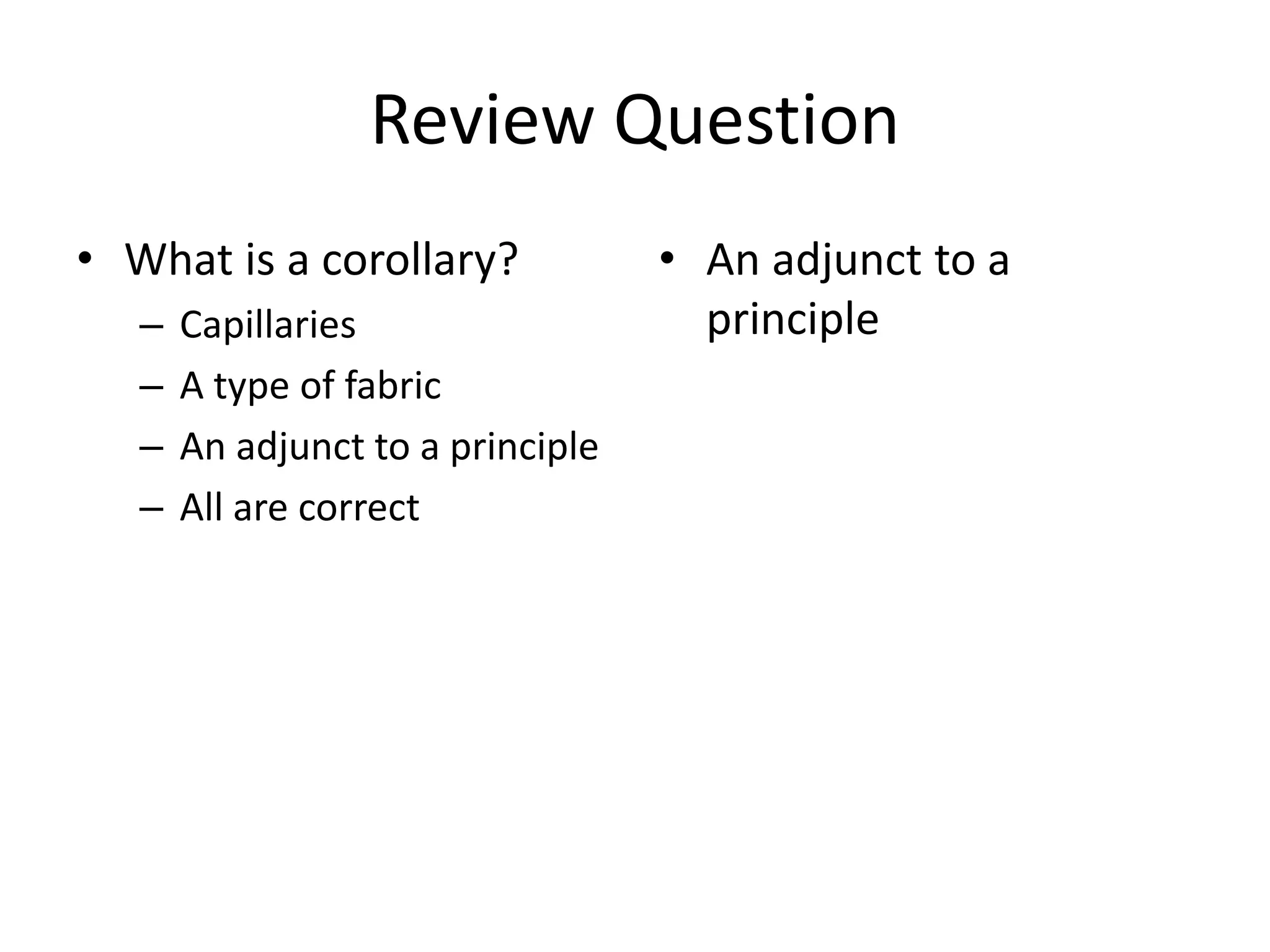 Review Question

• What is a corollary?
 – Capillaries
 – A type of fabric
 – An adjunct to a principle
 – All are correct

• An adjunct to a principle